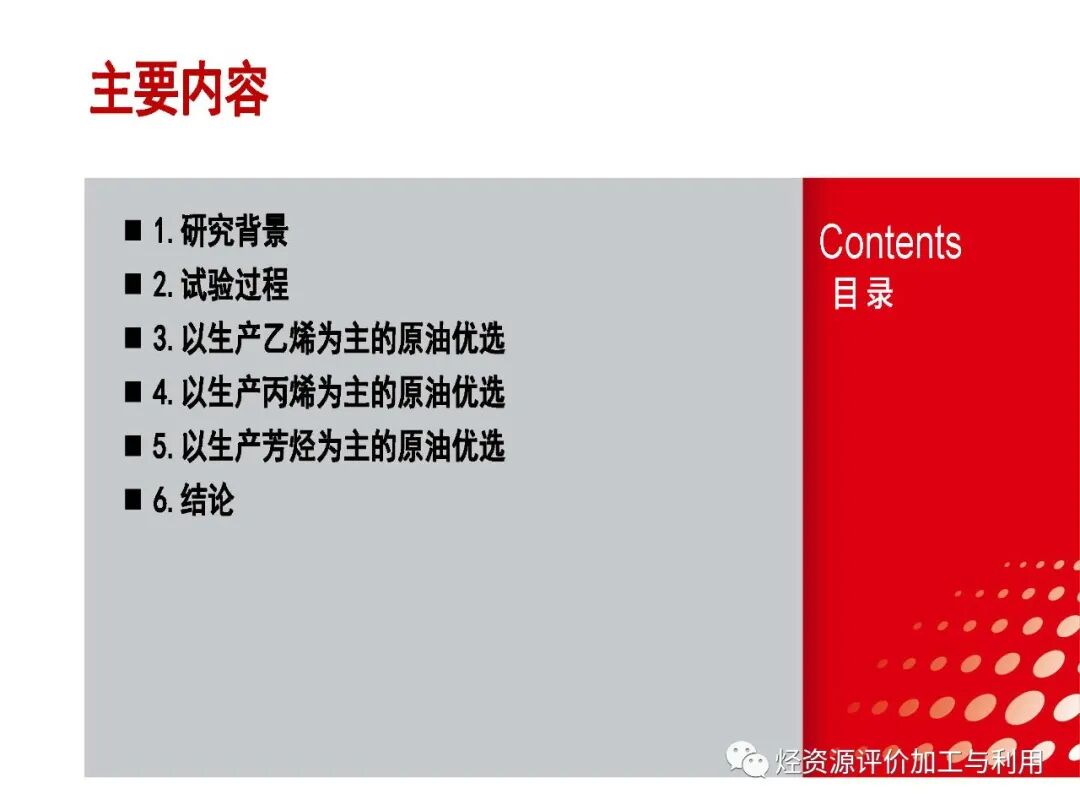 主要内容

■ 1. 研究背景
■ 2. 试验过程
■ 3. 以生产乙烯为主的原油优选
■ 4. 以生产丙烯为主的原油优选
■ 5. 以生产芳烃为主的原油优选
■ 6. 结论

Contents
目录

烃资源评价加工与利用